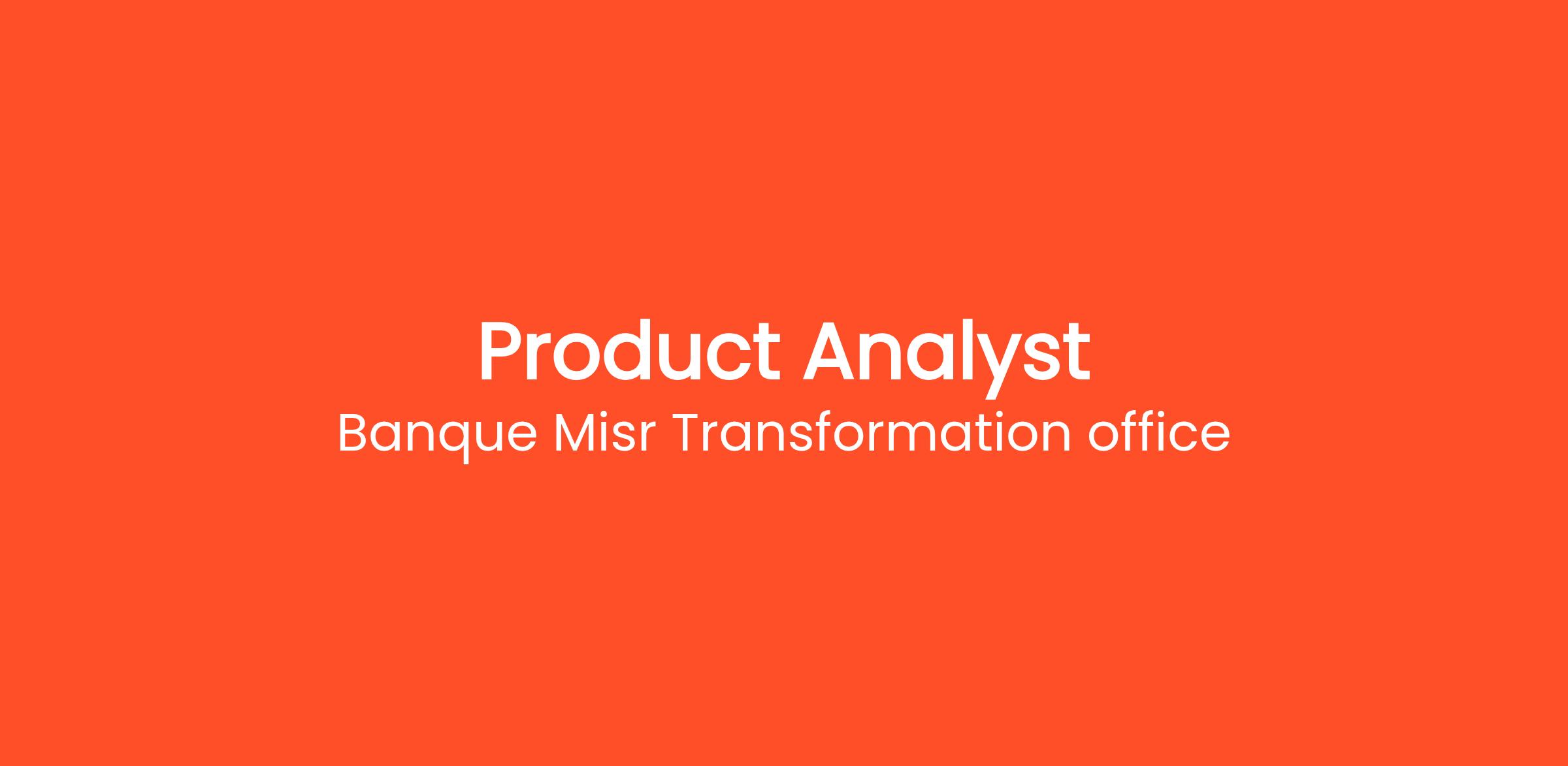 Product Analyst
Banque Misr Transformation office